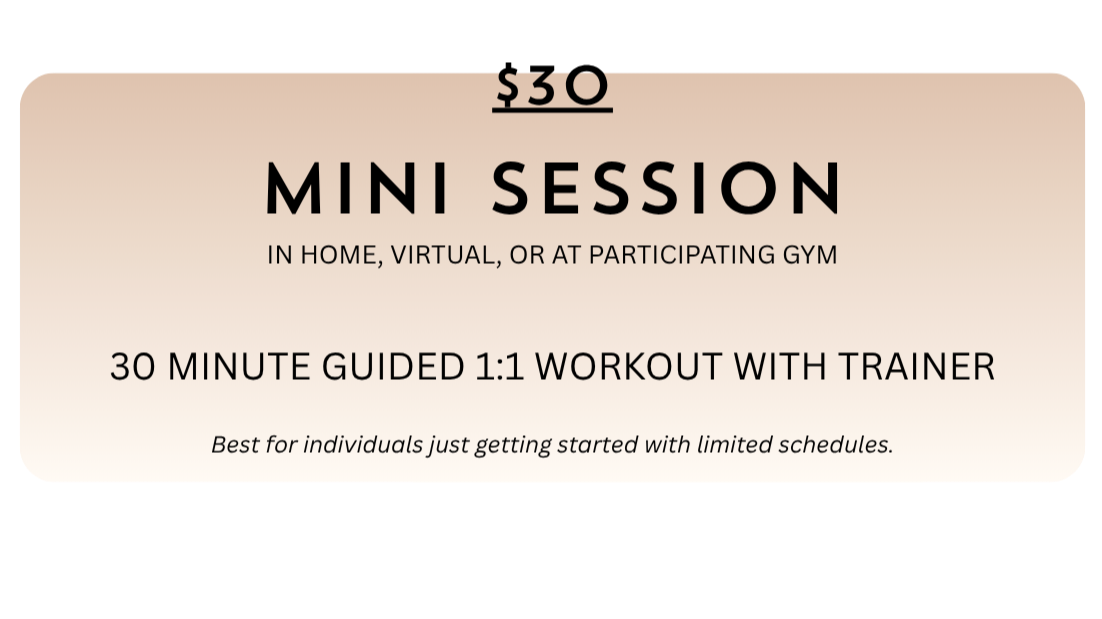 $30

MINI SESSION

IN HOME, VIRTUAL, OR AT PARTICIPATING GYM

30 MINUTE GUIDED 1:1 WORKOUT WITH TRAINER

Best for individuals just getting started with limited schedules.